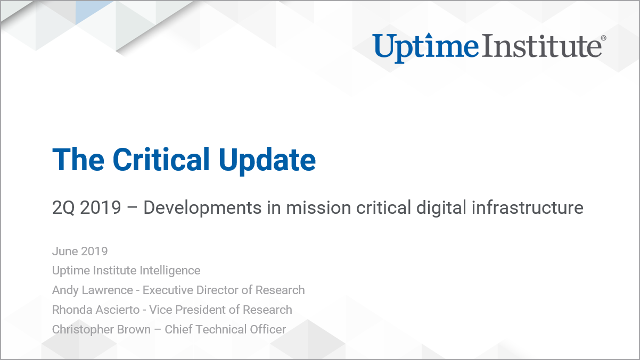 UptimeInstitute®

The Critical Update

2Q 2019 – Developments in mission critical digital infrastructure

June 2019
Uptime Institute Intelligence
Andy Lawrence - Executive Director of Research
Rhonda Ascierto - Vice President of Research
Christopher Brown – Chief Technical Officer